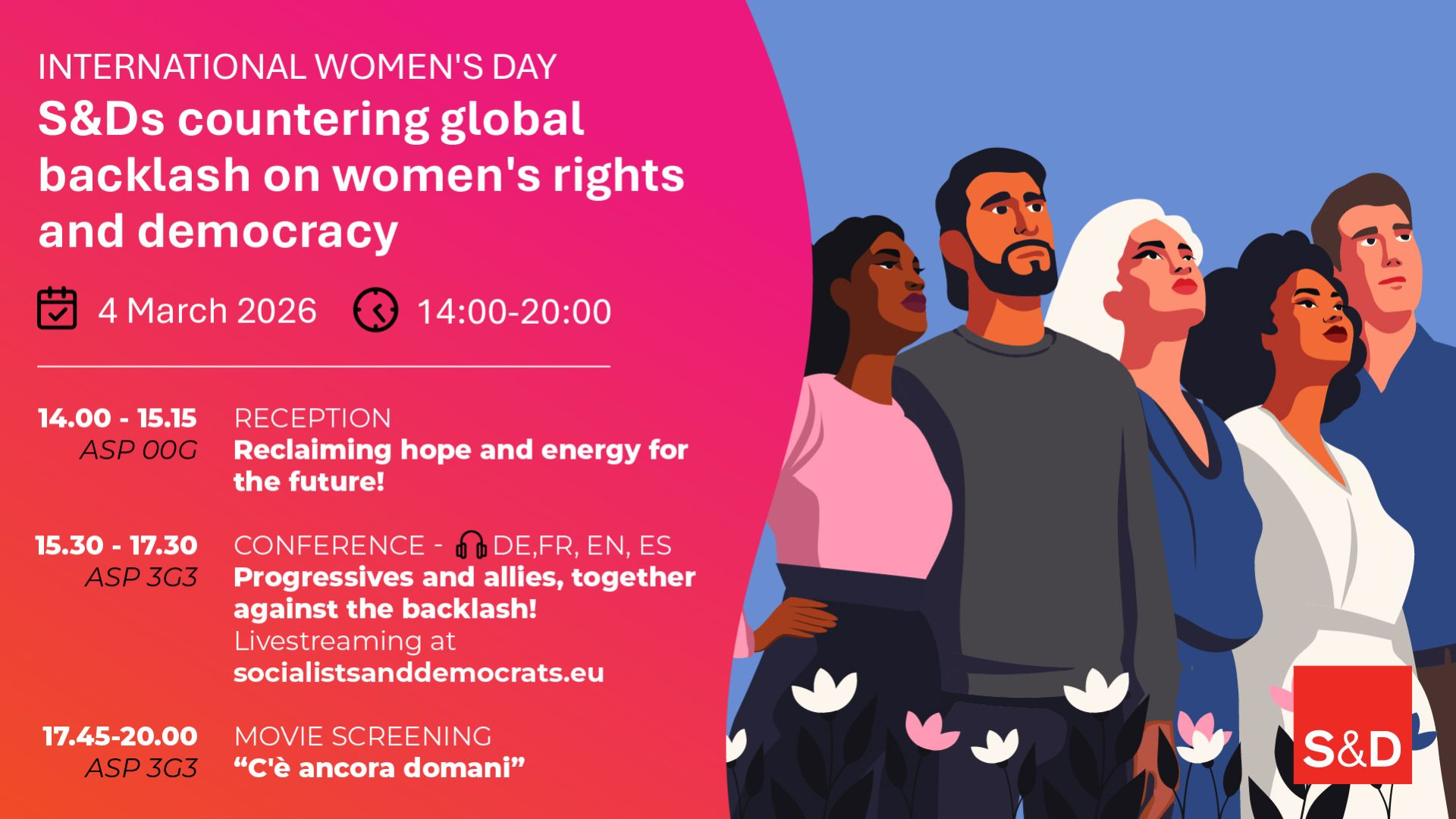 INTERNATIONAL WOMEN'S DAY
S&Ds countering global backlash on women's rights and democracy

4 March 2026 14:00-20:00

14.00 - 15.15
ASP 00G
RECEPTION
Reclaiming hope and energy for the future!

15.30 - 17.30
ASP 3G3
CONFERENCE - DE,FR, EN, ES
Progressives and allies, together against the backlash!
Livestreaming at
socialistsanddemocrats.eu

17.45-20.00
ASP 3G3
MOVIE SCREENING
“C'è ancora domani”

S&D